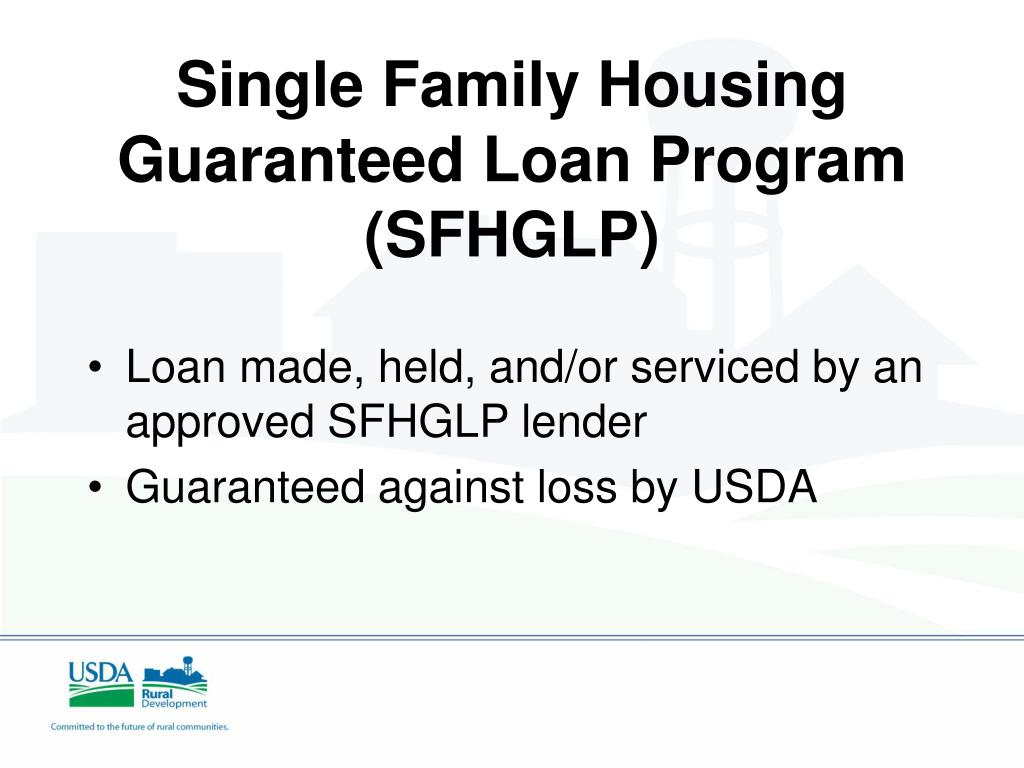 Single Family Housing Guaranteed Loan Program (SFHGLP)

• Loan made, held, and/or serviced by an approved SFHGLP lender
• Guaranteed against loss by USDA

USDA Rural Development

Committed to the future of rural communities.